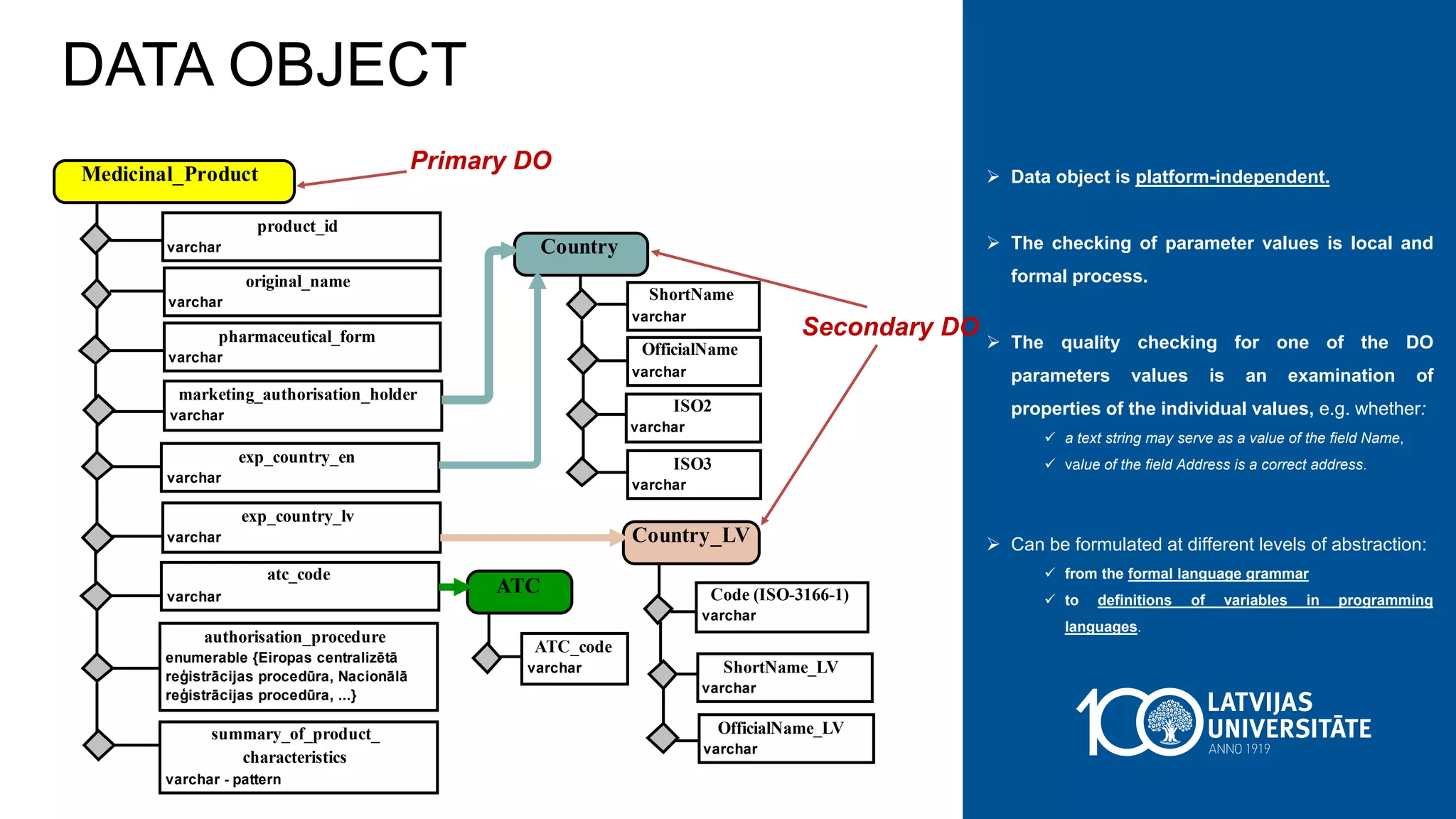 DATA OBJECT

Medicinal_Product

Primary DO

product_id
varchar

original_name
varchar

pharmaceutical_form
varchar

marketing_authorisation_holder
varchar

exp_country_en
varchar

exp_country_lv
varchar

atc_code
varchar

authorisation_procedure
enumerable {Eiropas centralizētā reģistrācijas procedūra, Nacionālā reģistrācijas procedūra, ...}

summary_of_product_characteristics
varchar - pattern

Country

ShortName
varchar

OfficialName
varchar

ISO2
varchar

ISO3
varchar

Secondary DO

Country_LV

Code (ISO-3166-1)
varchar

ShortName_LV
varchar

OfficialName_LV
varchar

ATC

ATC_code
varchar

➢ Data object is platform-independent.

➢ The checking of parameter values is local and formal process.

➢ The quality checking for one of the DO parameters values is an examination of properties of the individual values, e.g. whether:
✓ a text string may serve as a value of the field Name,
✓ value of the field Address is a correct address.

➢ Can be formulated at different levels of abstraction:
✓ from the formal language grammar
✓ to definitions of variables in programming languages.

100 LATVIJAS UNIVERSITĀTE ANNO 1919